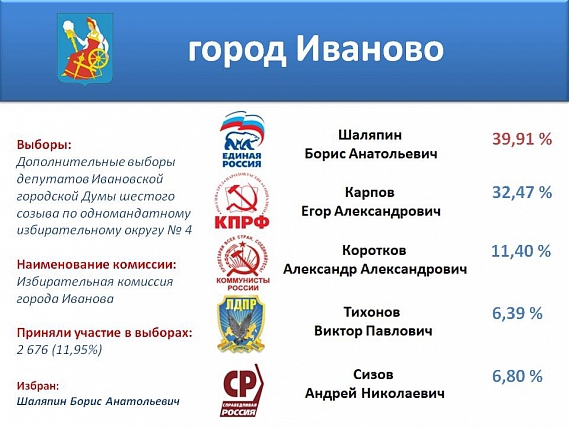 город Иваново

Выборы:
Дополнительные выборы депутатов Ивановской городской Думы шестого созыва по одномандатному избирательному округу № 4

Наименование комиссии:
Избирательная комиссия города Иванова

Приняли участие в выборах:
2 676 (11,95%)

Избран:
Шаляпин Борис Анатольевич

ЕДИНАЯ РОССИЯ
Шаляпин Борис Анатольевич
39,91 %

КПРФ
Карпов Егор Александрович
32,47 %

ПРОЛЕТАРИИ ВСЕХ СТРАН, СОЕДИНЯЙТЕСЬ! КОММУНИСТЫ РОССИИ
Коротков Александр Александрович
11,40 %

ЛДПР
Тихонов Виктор Павлович
6,39 %

СР СПРАВЕДЛИВАЯ РОССИЯ
Сизов Андрей Николаевич
6,80 %